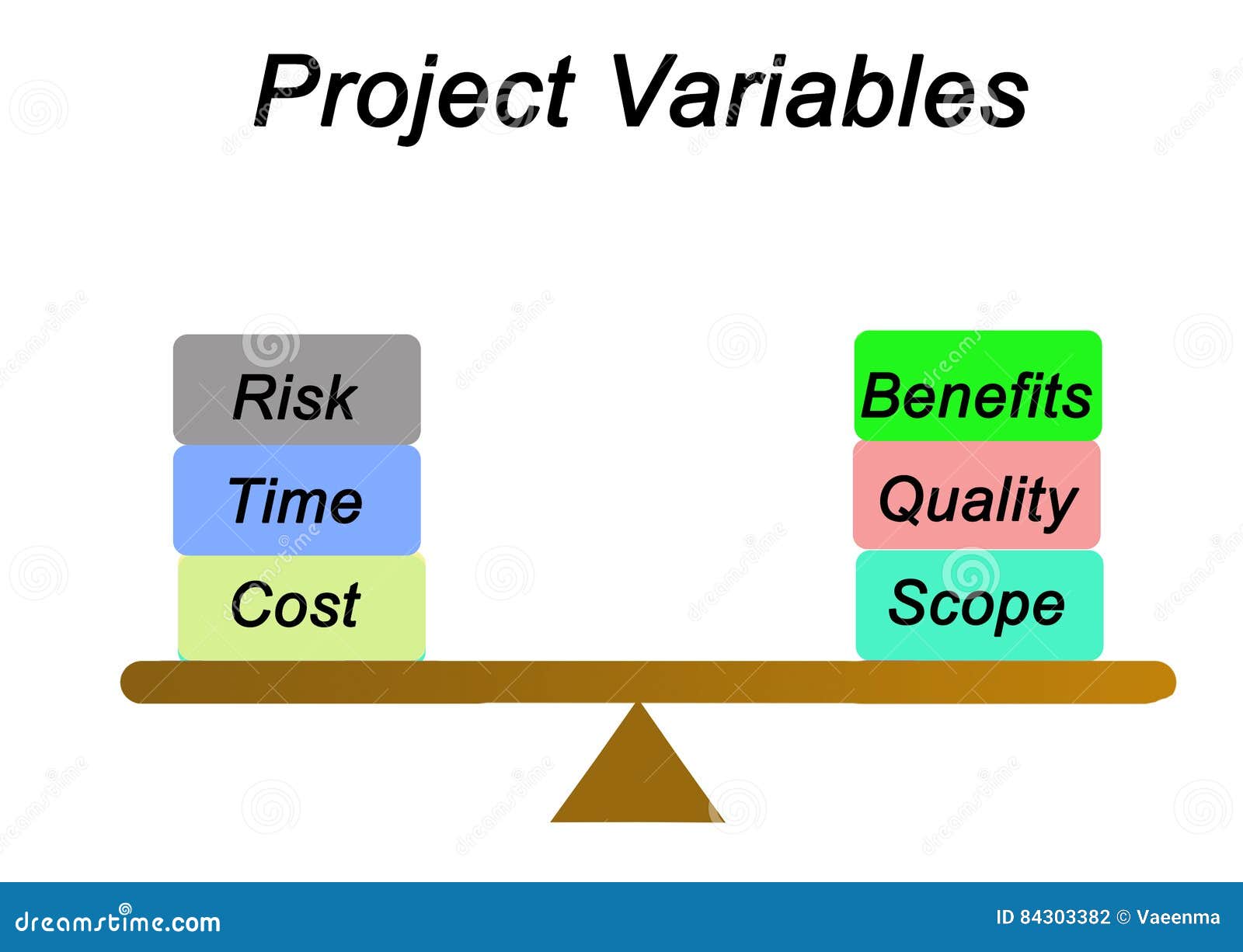 Project Variables

Risk
Time
Cost

Benefits
Quality
Scope

dreamstime.com

ID 84303382 © Vaeenma